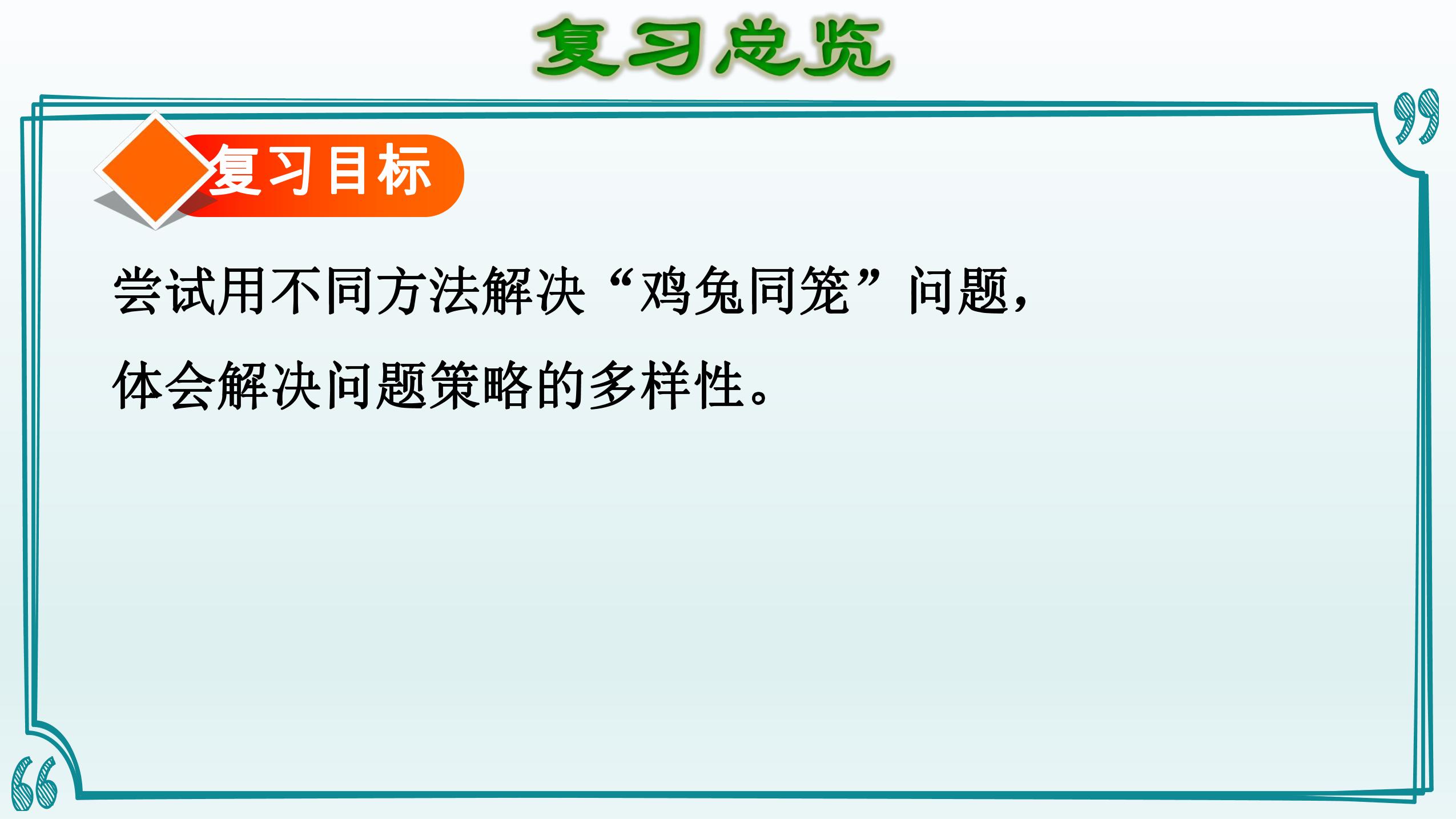 复习总览

复习目标

尝试用不同方法解决“鸡兔同笼”问题，体会解决问题策略的多样性。